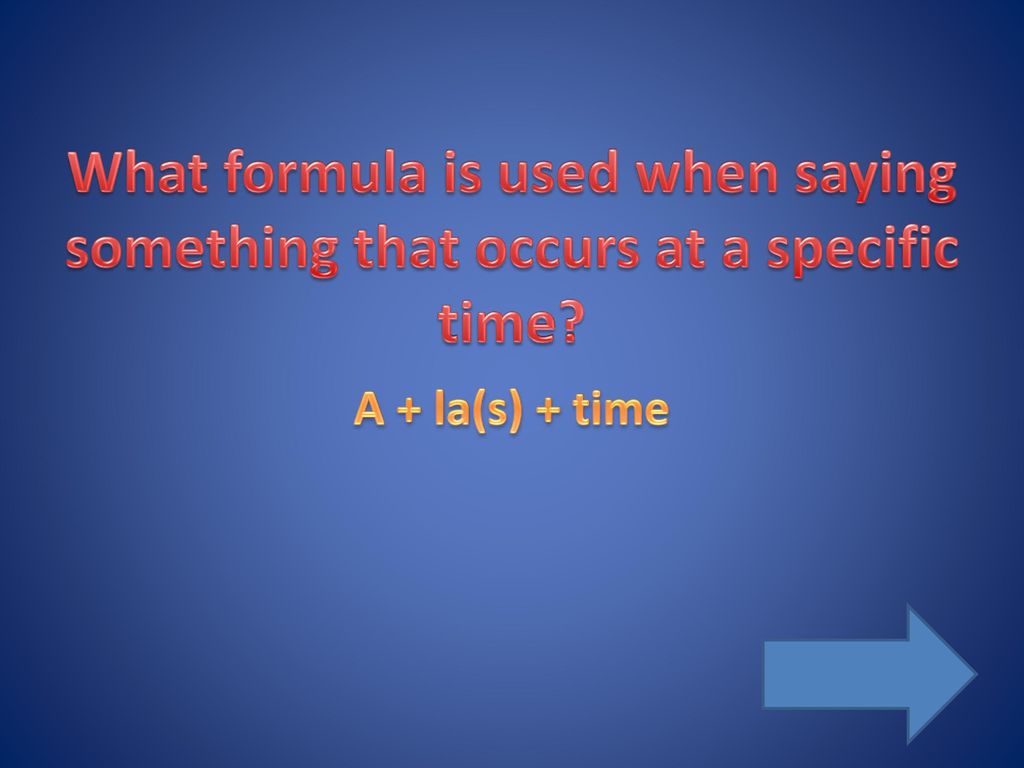 What formula is used when saying something that occurs at a specific time?

A + la(s) + time